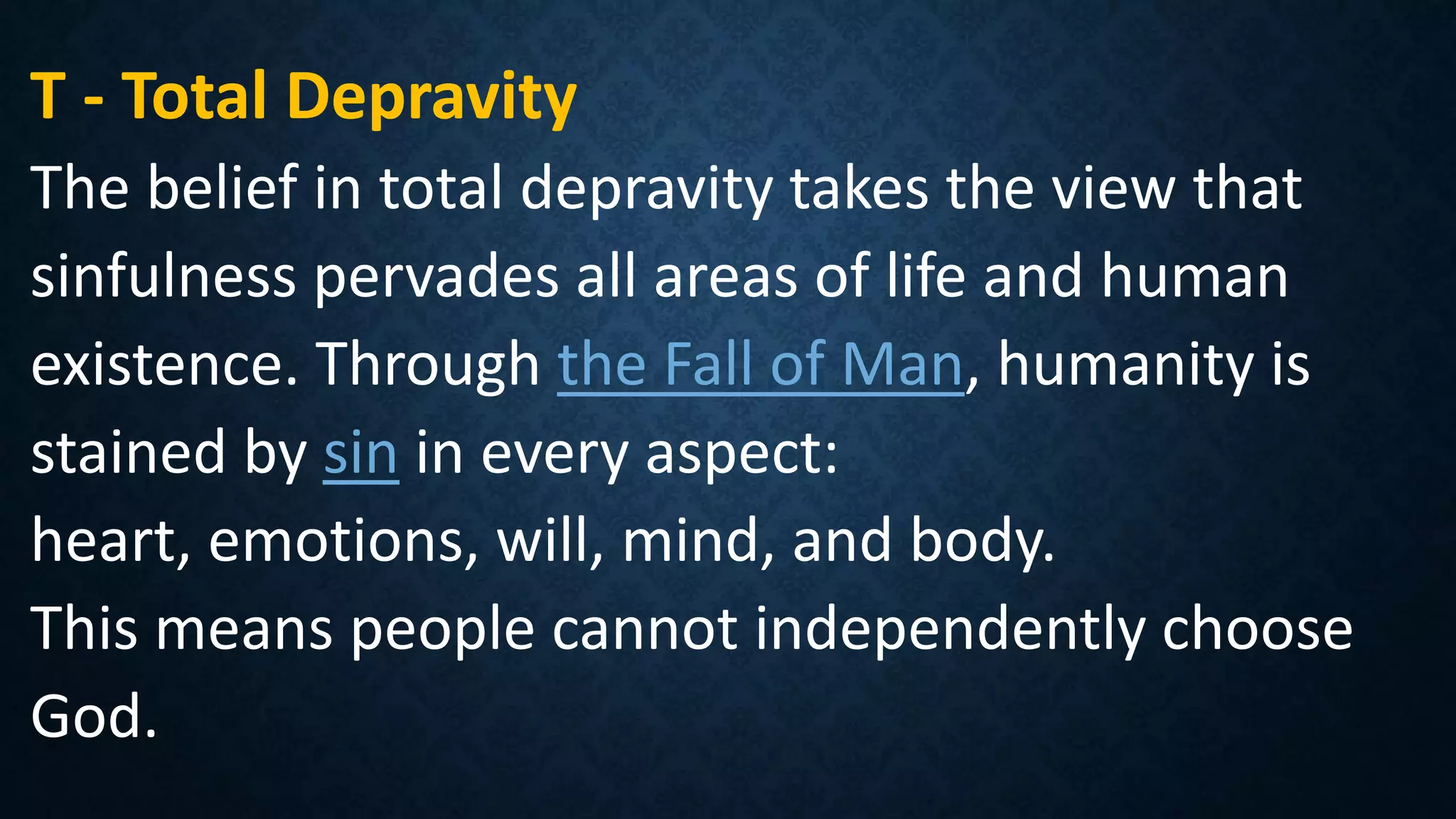 T - Total Depravity

The belief in total depravity takes the view that sinfulness pervades all areas of life and human existence. Through the Fall of Man, humanity is stained by sin in every aspect:
heart, emotions, will, mind, and body.
This means people cannot independently choose God.